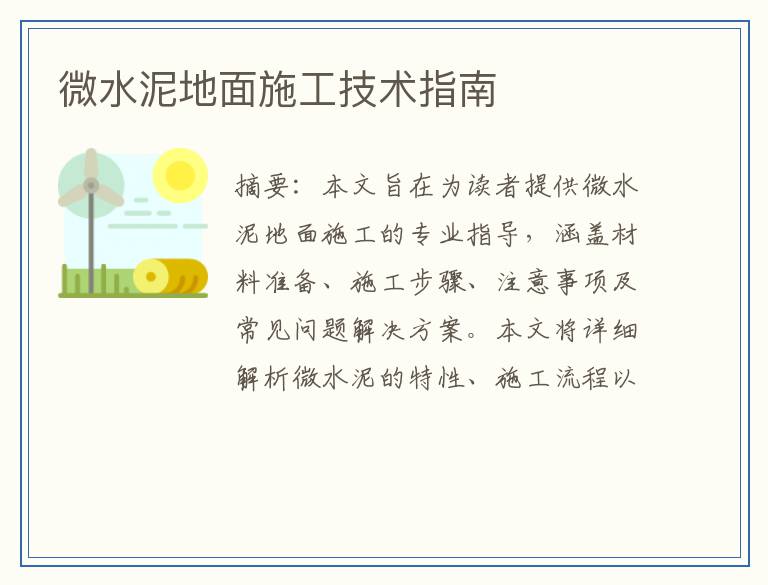 微水泥地面施工技术指南

摘要：本文旨在为读者提供微水泥地面施工的专业指导，涵盖材料准备、施工步骤、注意事项及常见问题解决方案。本文将详细解析微水泥的特性、施工流程以